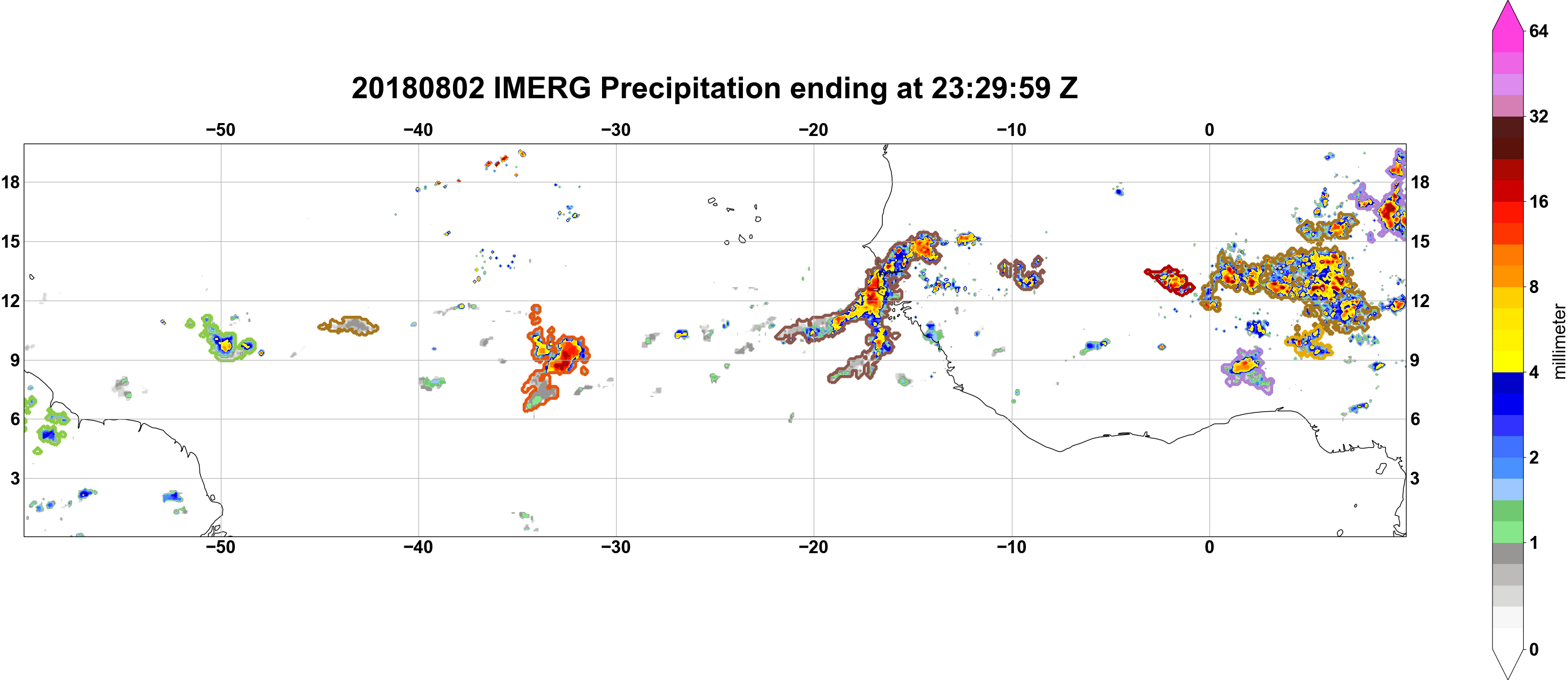 20180802 IMERG Precipitation ending at 23:29:59 Z

−50 −40 −30 −20 −10 0

18
15
12
9
6
3

18
15
12
9
6
3

−50 −40 −30 −20 −10 0

64
32
16
8
4
2
1
0
millimeter